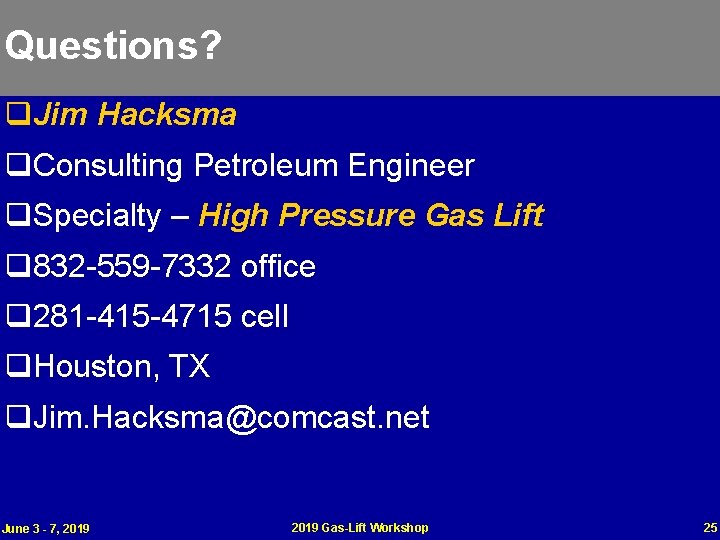 Questions?

❑Jim Hacksma

❑Consulting Petroleum Engineer

❑Specialty – High Pressure Gas Lift

❑832-559-7332 office

❑281-415-4715 cell

❑Houston, TX

❑Jim.Hacksma@comcast.net

June 3 - 7, 2019

2019 Gas-Lift Workshop

25